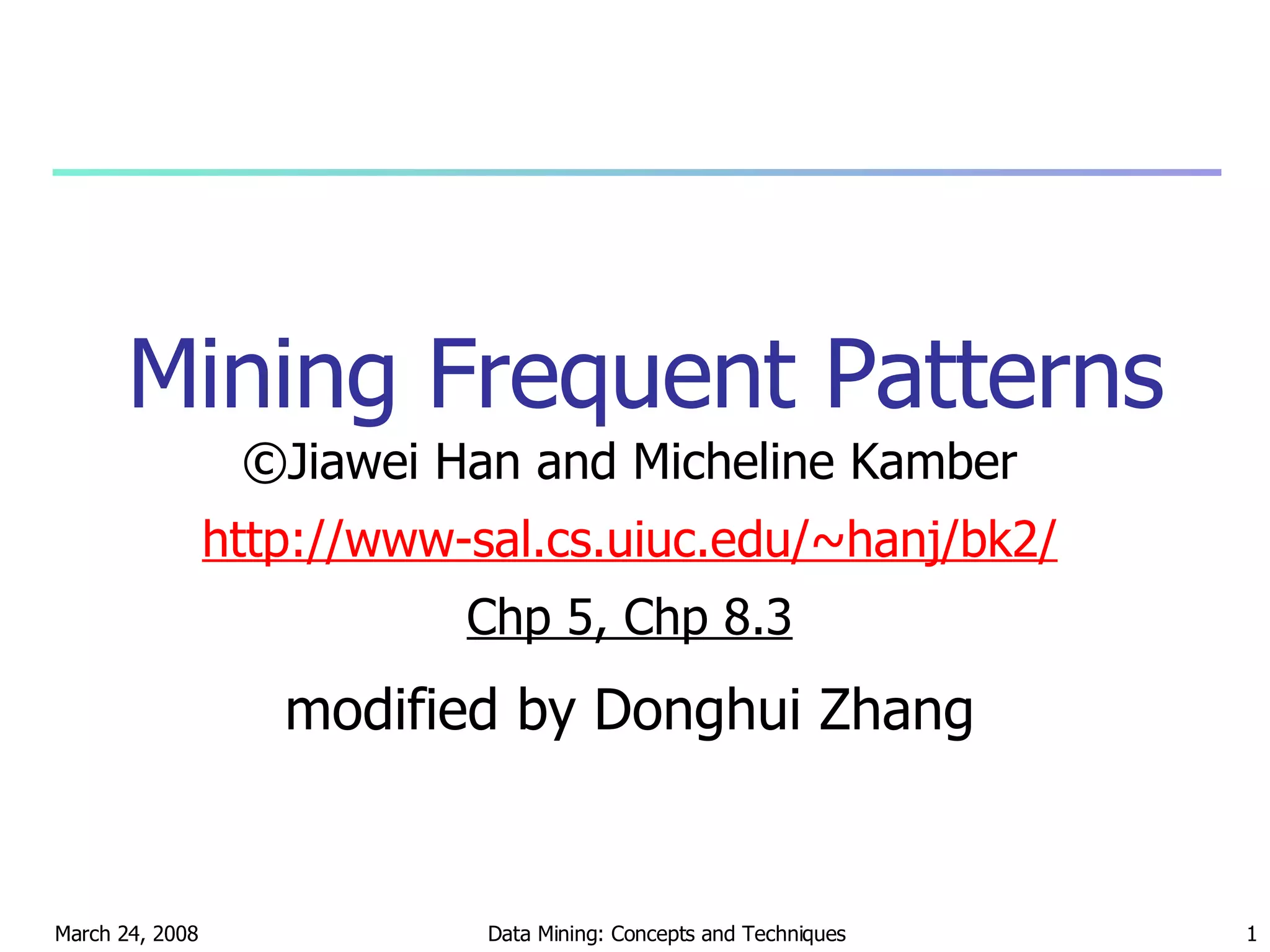 Mining Frequent Patterns

©Jiawei Han and Micheline Kamber

http://www-sal.cs.uiuc.edu/~hanj/bk2/

Chp 5, Chp 8.3

modified by Donghui Zhang

March 24, 2008

Data Mining: Concepts and Techniques

1